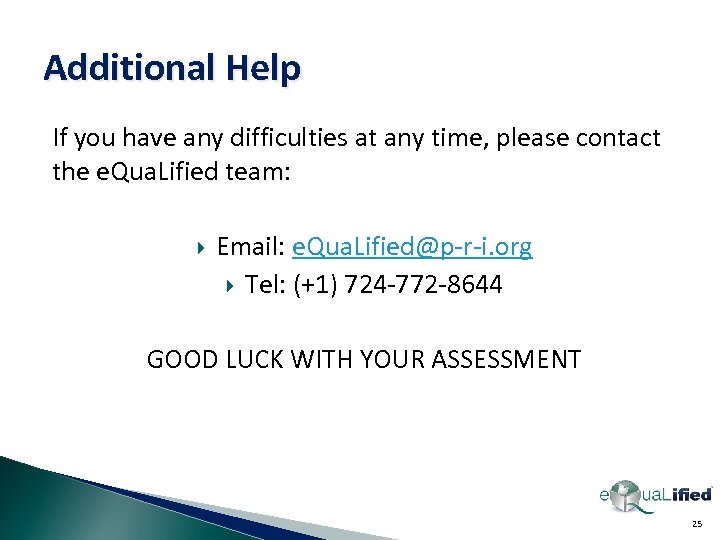 Additional Help

If you have any difficulties at any time, please contact the eQuaLified team:

Email: eQuaLified@p-r-i.org

Tel: (+1) 724-772-8644

GOOD LUCK WITH YOUR ASSESSMENT

eQuaLified

25